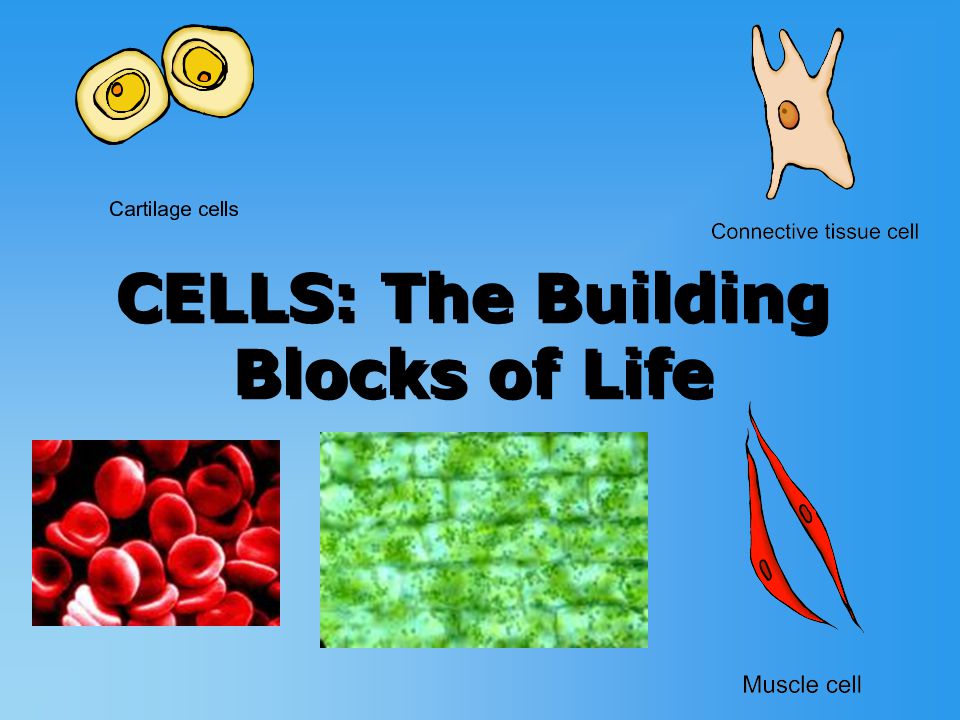 Cartilage cells

Connective tissue cell

CELLS: The Building Blocks of Life

Muscle cell